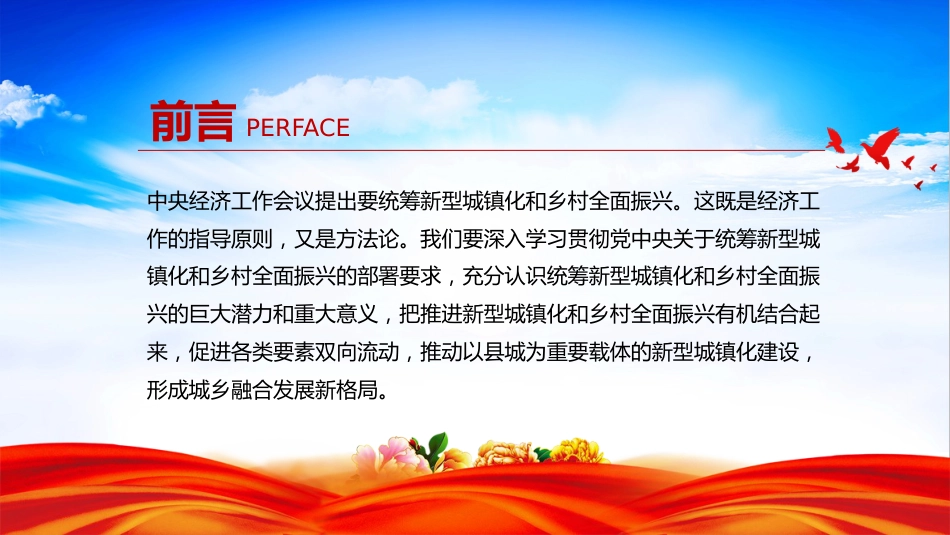 前言 PERFACE

中央经济工作会议提出要统筹新型城镇化和乡村全面振兴。这既是经济工作的指导原则，又是方法论。我们要深入学习贯彻党中央关于统筹新型城镇化和乡村全面振兴的部署要求，充分认识统筹新型城镇化和乡村全面振兴的巨大潜力和重大意义，把推进新型城镇化和乡村全面振兴有机结合起来，促进各类要素双向流动，推动以县城为重要载体的新型城镇化建设，形成城乡融合发展新格局。